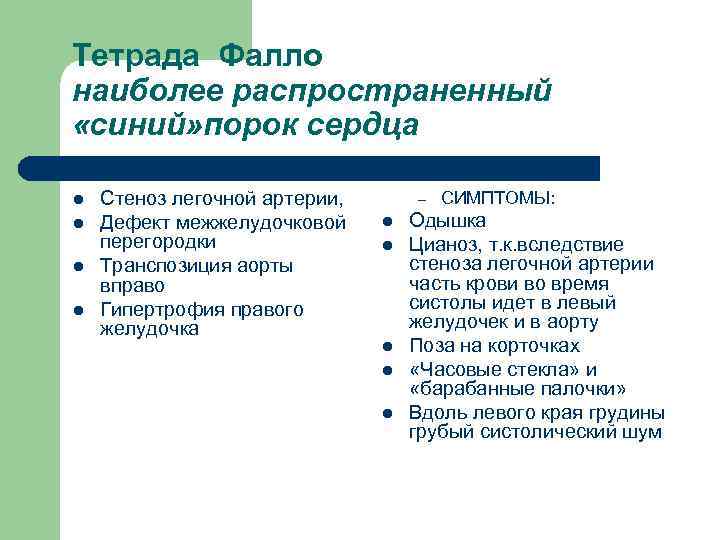 Тетрада Фалло
наиболее распространенный «синий»порок сердца

- Стеноз легочной артерии,
- Дефект межжелудочковой перегородки
- Транспозиция аорты вправо
- Гипертрофия правого желудочка

– СИМПТОМЫ:
- Одышка
- Цианоз, т.к.вследствие стеноза легочной артерии часть крови во время систолы идет в левый желудочек и в аорту
- Поза на корточках
- «Часовые стекла» и «барабанные палочки»
- Вдоль левого края грудины грубый систолический шум